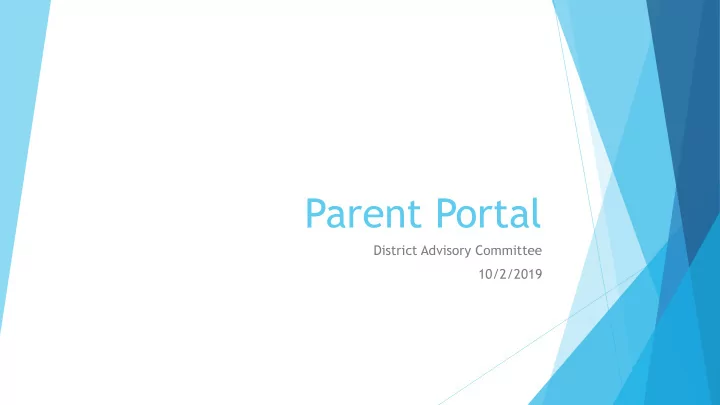 Parent Portal

District Advisory Committee

10/2/2019